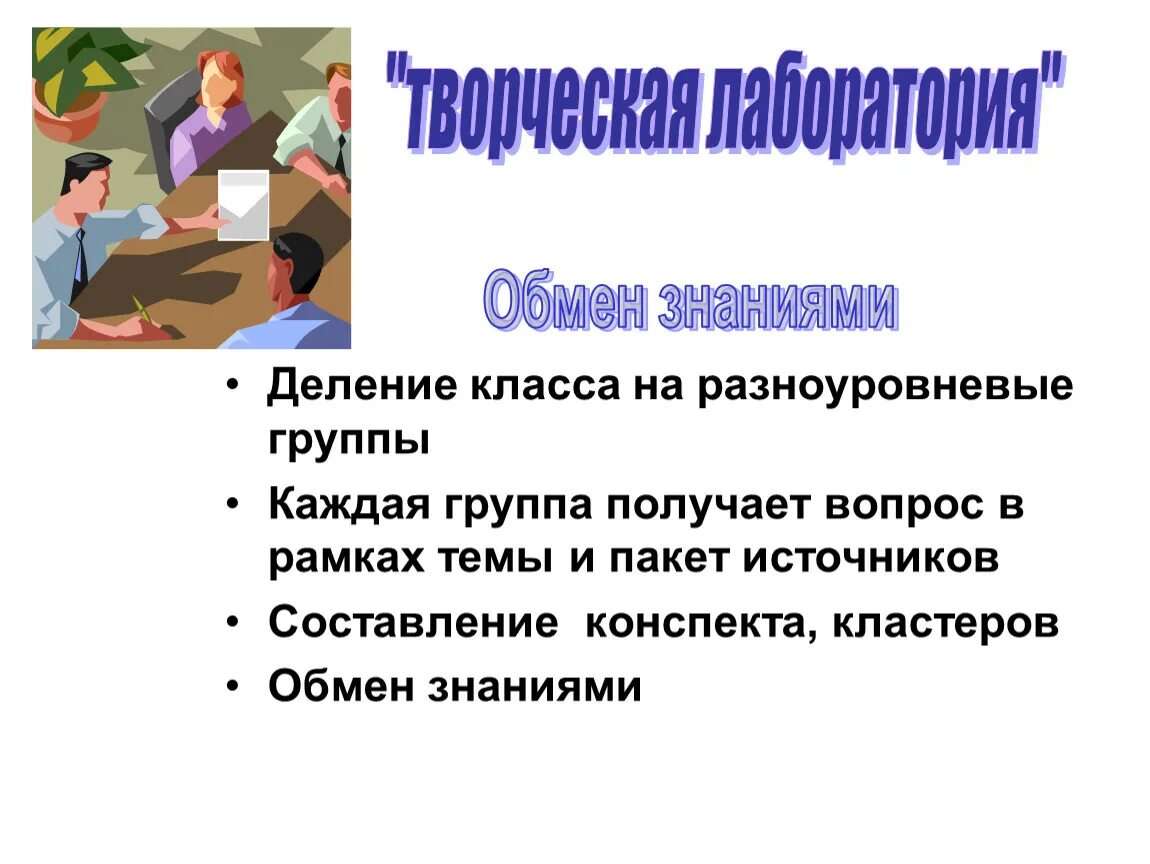 "творческая лаборатория"

Обмен знаниями

• Деление класса на разноуровневые группы
• Каждая группа получает вопрос в рамках темы и пакет источников
• Составление  конспекта, кластеров
• Обмен знаниями